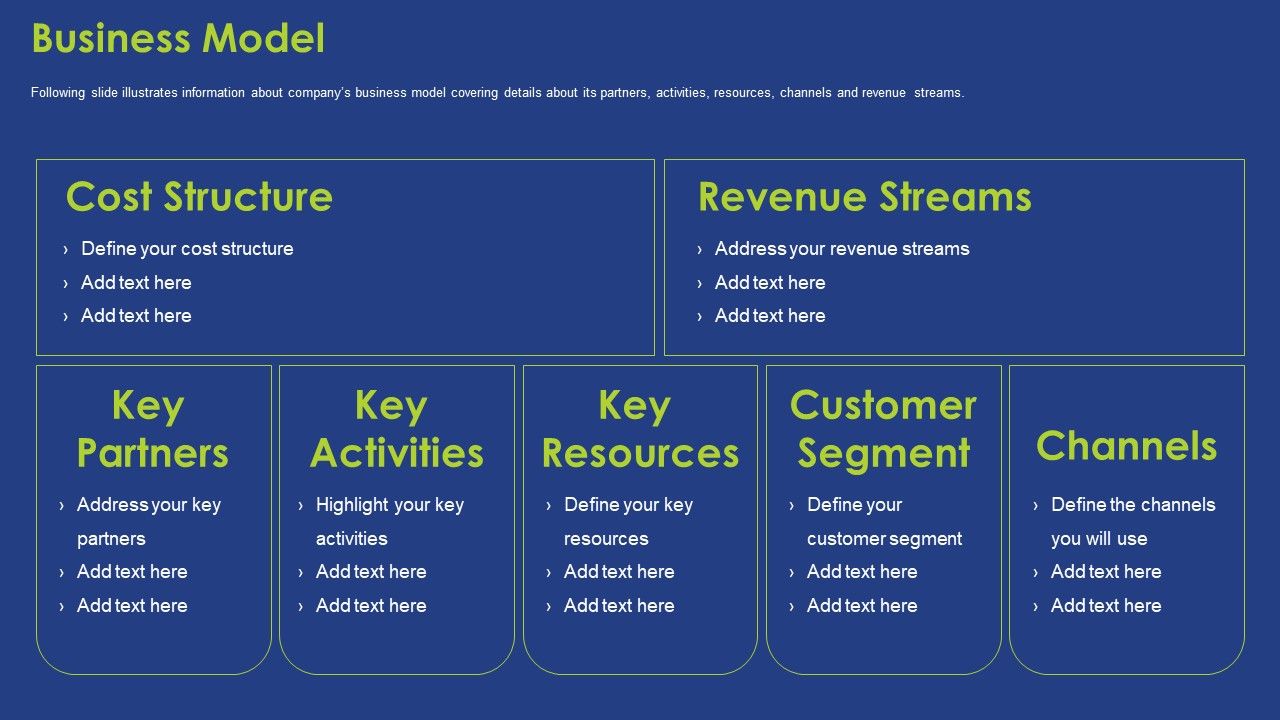 Business Model

Following slide illustrates information about company's business model covering details about its partners, activities, resources, channels and revenue streams.

Cost Structure

› Define your cost structure
› Add text here
› Add text here

Revenue Streams

› Address your revenue streams
› Add text here
› Add text here

Key Partners

› Address your key partners
› Add text here
› Add text here

Key Activities

› Highlight your key activities
› Add text here
› Add text here

Key Resources

› Define your key resources
› Add text here
› Add text here

Customer Segment

› Define your customer segment
› Add text here
› Add text here

Channels

› Define the channels you will use
› Add text here
› Add text here